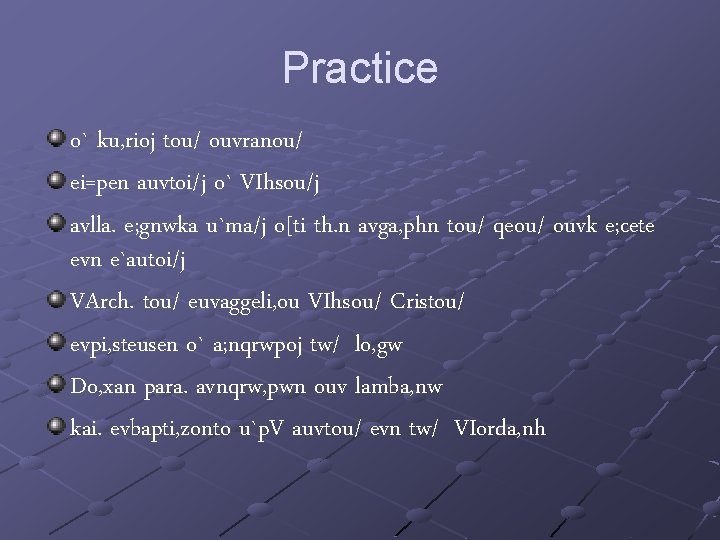 Practice

o` ku,rioj tou/ ouvranou/

ei=pen auvtoi/j o` VIhsou/j

avlla. e;gnwka u`ma/j o[ti th.n avga,phn tou/ qeou/ ouvk e;cete evn e`autoi/j

VArch. tou/ euvaggeli,ou VIhsou/ Cristou/

evpi,steusen o` a;nqrwpoj tw/ lo,gw

Do,xan para. avnqrw,pwn ouv lamba,nw

kai. evbapti,zonto u`pV auvtou/ evn tw/ VIorda,nh